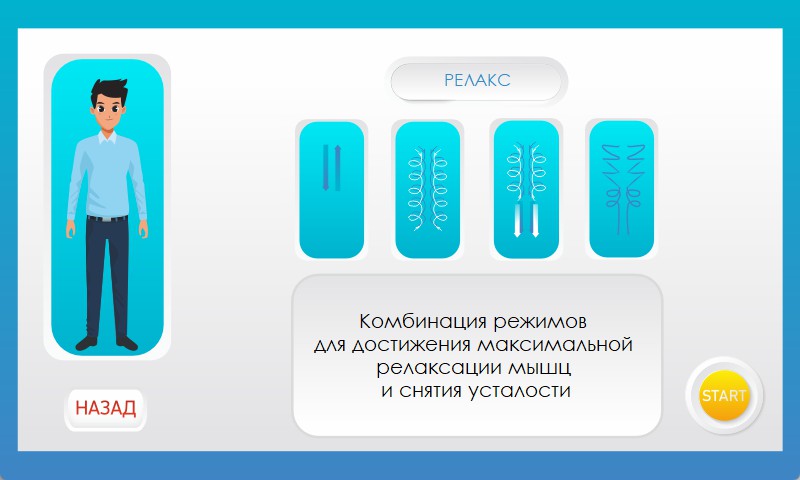 РЕЛАКС

Комбинация режимов для достижения максимальной релаксации мышц и снятия усталости

НАЗАД

START